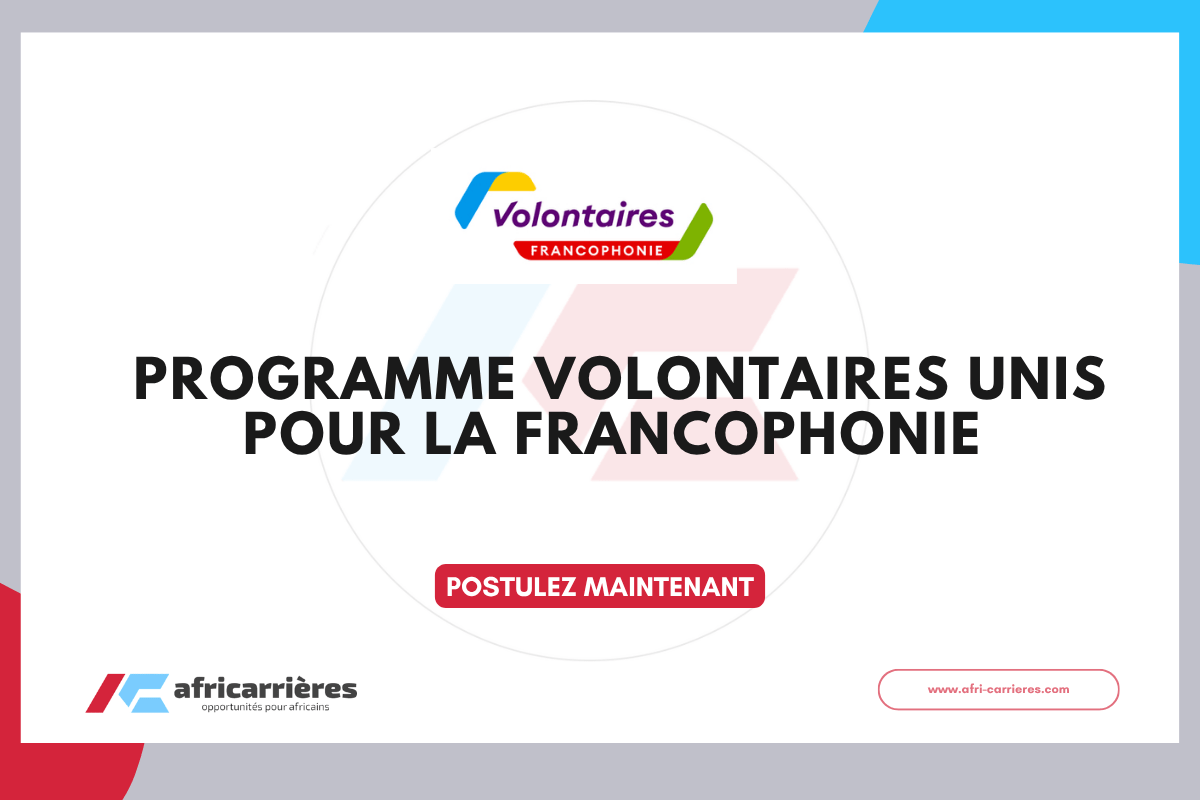 Volontaires
FRANCOPHONIE

PROGRAMME VOLONTAIRES UNIS POUR LA FRANCOPHONIE

POSTULEZ MAINTENANT

africarrières
opportunités pour africains

www.afri-carrieres.com